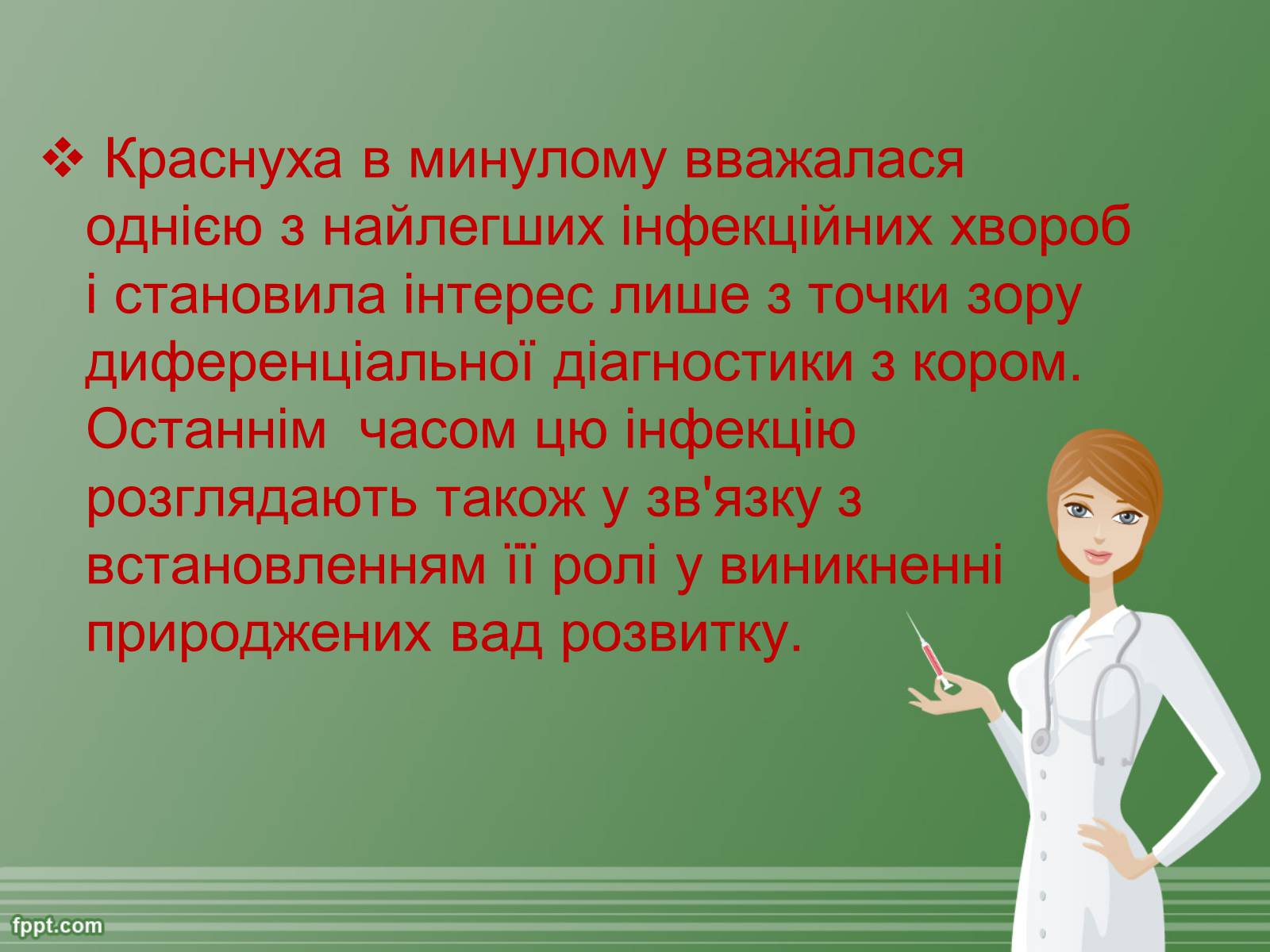 ❖ Краснуха в минулому вважалася однією з найлегших інфекційних хвороб і становила інтерес лише з точки зору диференціальної діагностики з кором. Останнім  часом цю інфекцію розглядають також у зв'язку з встановленням її ролі у виникненні природжених вад розвитку.

fppt.com